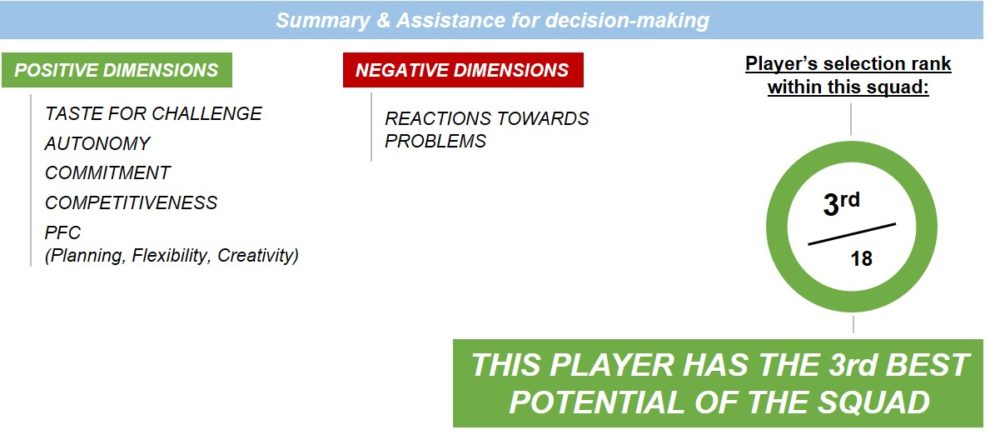 Summary & Assistance for decision-making

POSITIVE DIMENSIONS

TASTE FOR CHALLENGE
AUTONOMY
COMMITMENT
COMPETITIVENESS
PFC
(Planning, Flexibility, Creativity)

NEGATIVE DIMENSIONS

REACTIONS TOWARDS PROBLEMS

Player's selection rank within this squad:

3rd
18

THIS PLAYER HAS THE 3rd BEST POTENTIAL OF THE SQUAD